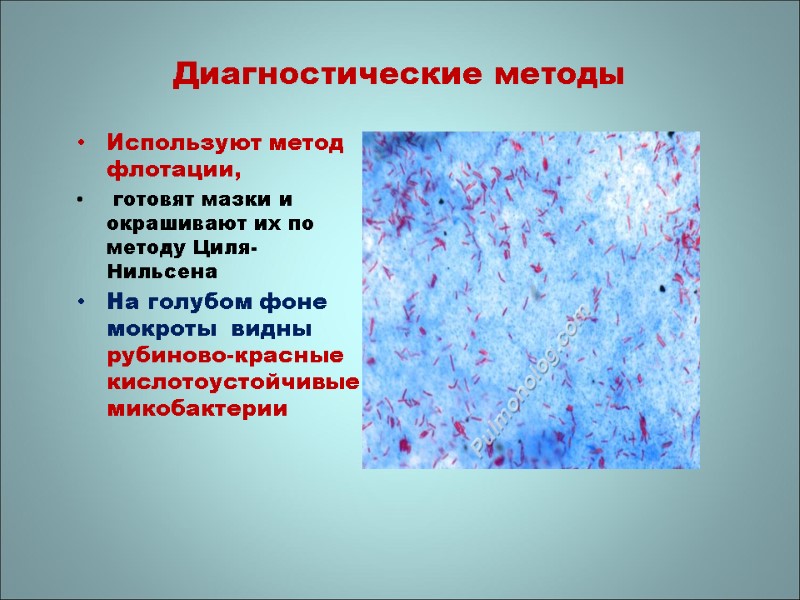 Диагностические методы

• Используют метод флотации,

• готовят мазки и окрашивают их по методу Циля-Нильсена

• На голубом фоне мокроты видны рубиново-красные кислотоустойчивые микобактерии

Pulmonolog.com